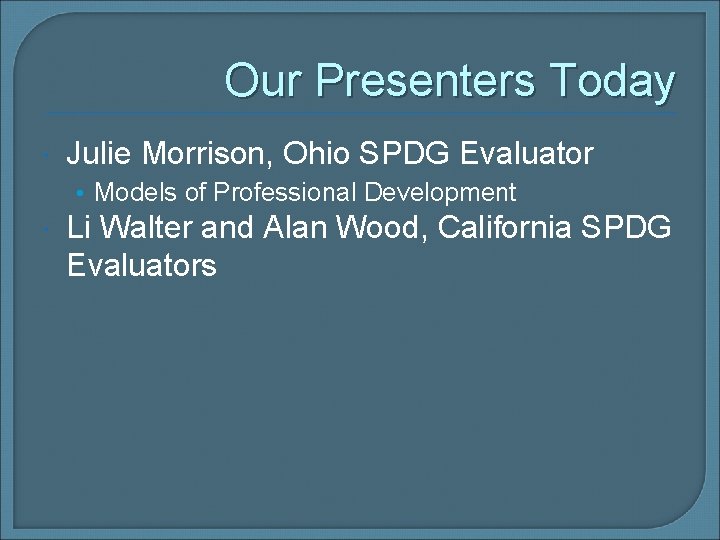 Our Presenters Today

• Julie Morrison, Ohio SPDG Evaluator
• Models of Professional Development
• Li Walter and Alan Wood, California SPDG Evaluators